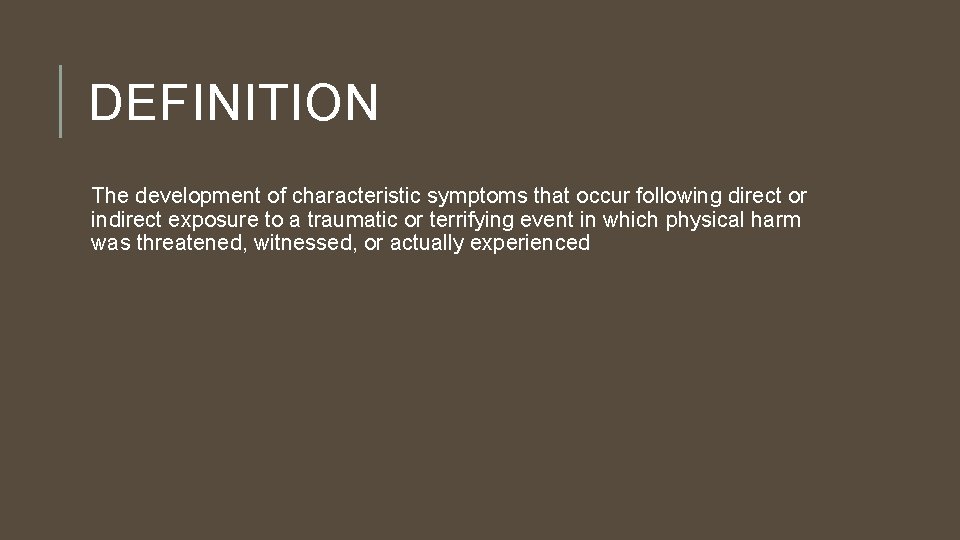 DEFINITION

The development of characteristic symptoms that occur following direct or indirect exposure to a traumatic or terrifying event in which physical harm was threatened, witnessed, or actually experienced